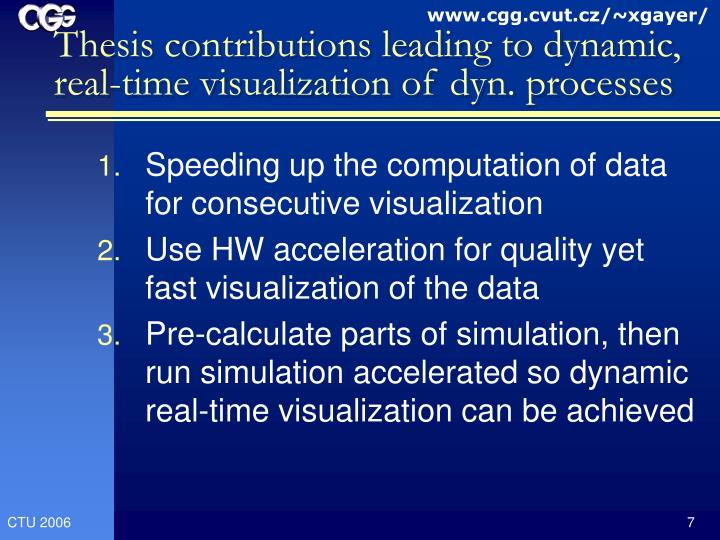 CGG

www.cgg.cvut.cz/~xgayer/

Thesis contributions leading to dynamic, real-time visualization of dyn. processes

1. Speeding up the computation of data for consecutive visualization
2. Use HW acceleration for quality yet fast visualization of the data
3. Pre-calculate parts of simulation, then run simulation accelerated so dynamic real-time visualization can be achieved

CTU 2006

7